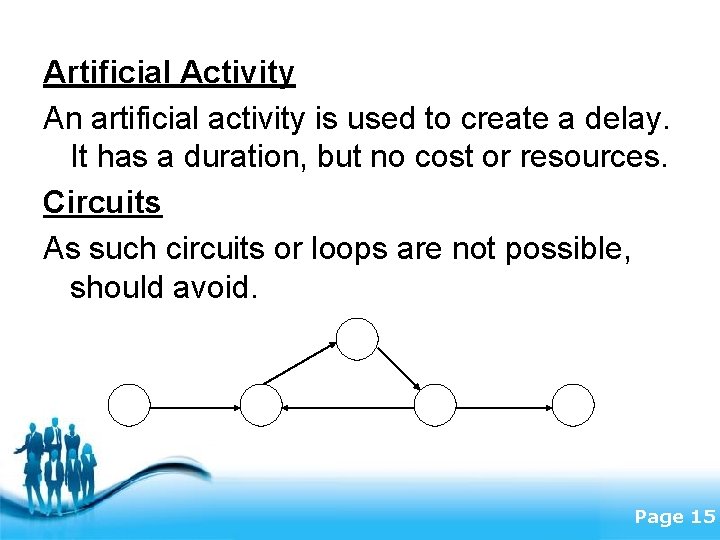 Artificial Activity

An artificial activity is used to create a delay. It has a duration, but no cost or resources.

Circuits

As such circuits or loops are not possible, should avoid.

Page 15